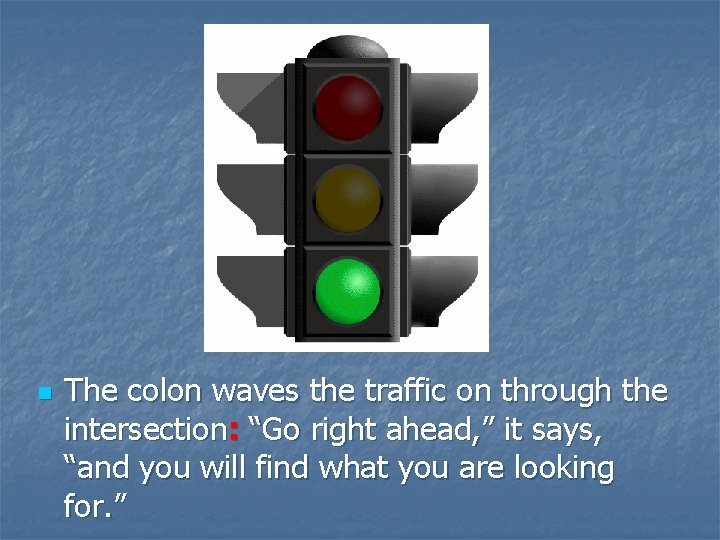 The colon waves the traffic on through the intersection: “Go right ahead,” it says, “and you will find what you are looking for.”